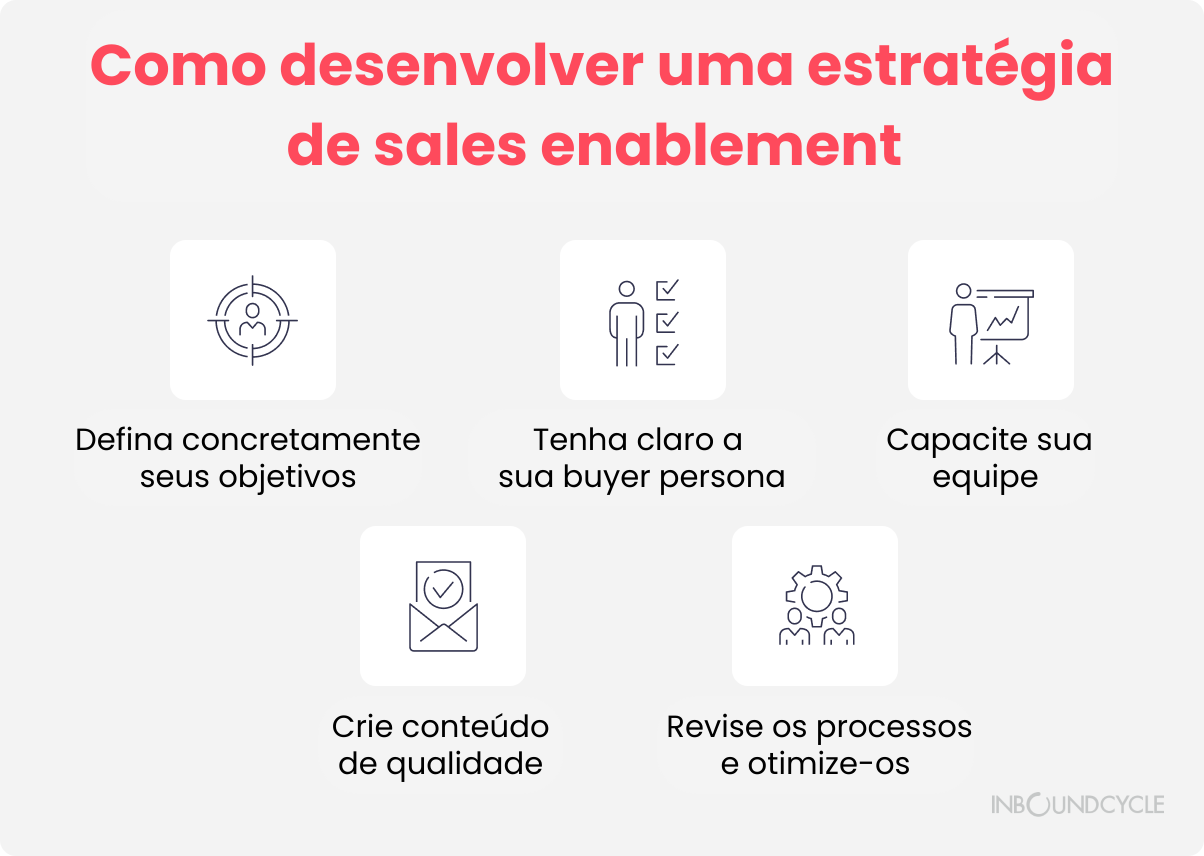 Como desenvolver uma estratégia de sales enablement

Defina concretamente seus objetivos

Tenha claro a sua buyer persona

Capacite sua equipe

Crie conteúdo de qualidade

Revise os processos e otimize-os

INBOUNDCYCLE